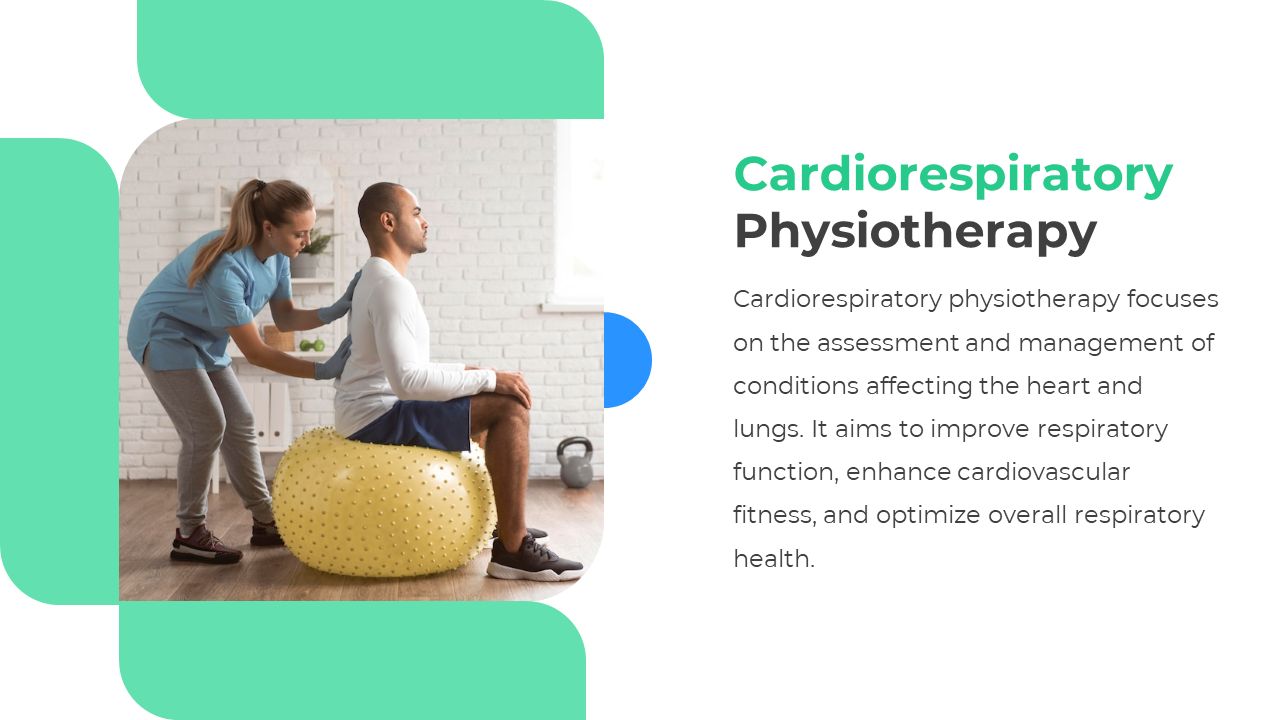 Cardiorespiratory Physiotherapy

Cardiorespiratory physiotherapy focuses on the assessment and management of conditions affecting the heart and lungs. It aims to improve respiratory function, enhance cardiovascular fitness, and optimize overall respiratory health.